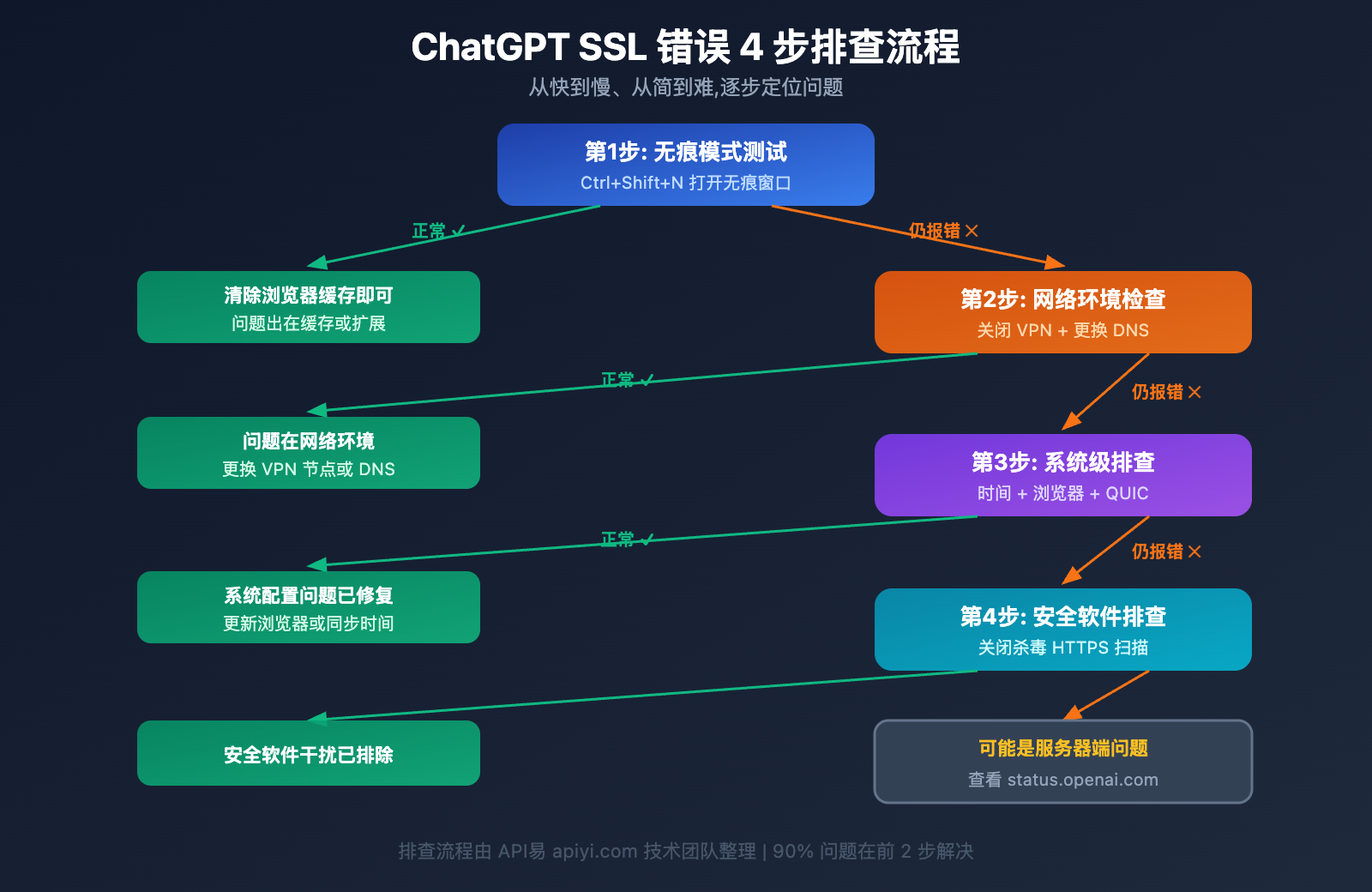 ChatGPT SSL 错误 4 步排查流程
从快到慢、从简到难,逐步定位问题

第1步: 无痕模式测试
Ctrl+Shift+N 打开无痕窗口

正常 ✓

仍报错 ✕

清除浏览器缓存即可
问题出在缓存或扩展

第2步: 网络环境检查
关闭 VPN + 更换 DNS

正常 ✓

仍报错 ✕

问题在网络环境
更换 VPN 节点或 DNS

第3步: 系统级排查
时间 + 浏览器 + QUIC

正常 ✓

仍报错 ✕

系统配置问题已修复
更新浏览器或同步时间

第4步: 安全软件排查
关闭杀毒 HTTPS 扫描

安全软件干扰已排除

可能是服务器端问题
查看 status.openai.com

排查流程由 API易 apiyi.com 技术团队整理 | 90% 问题在前 2 步解决